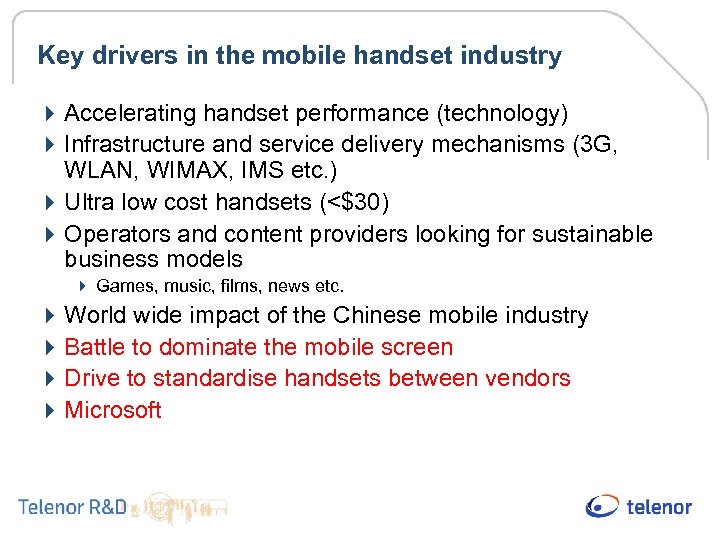 Key drivers in the mobile handset industry

Accelerating handset performance (technology)

Infrastructure and service delivery mechanisms (3G, WLAN, WIMAX, IMS etc.)

Ultra low cost handsets (<$30)

Operators and content providers looking for sustainable business models

Games, music, films, news etc.

World wide impact of the Chinese mobile industry

Battle to dominate the mobile screen

Drive to standardise handsets between vendors

Microsoft

Telenor R&D

telenor